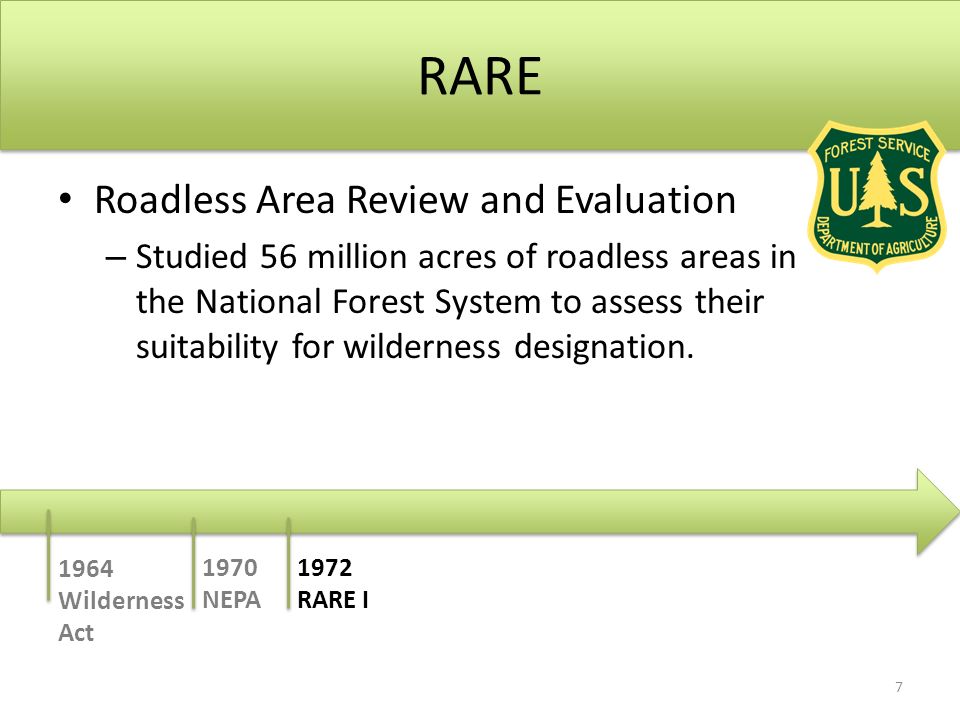 RARE

FOREST SERVICE
U S
DEPARTMENT OF AGRICULTURE

• Roadless Area Review and Evaluation
– Studied 56 million acres of roadless areas in the National Forest System to assess their suitability for wilderness designation.

1964 Wilderness Act

1970 NEPA

1972 RARE I

7